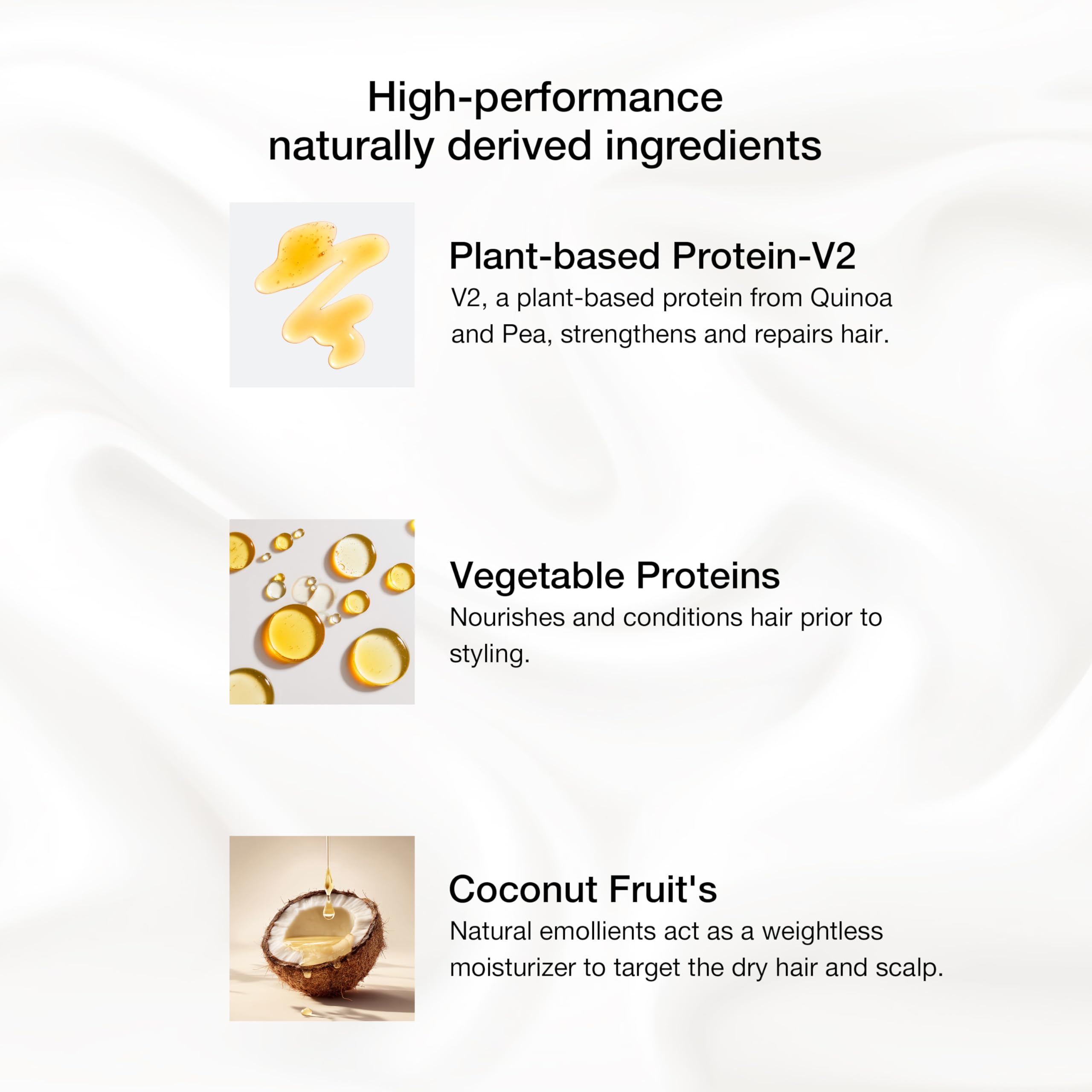 High-performance naturally derived ingredients

Plant-based Protein-V2
V2, a plant-based protein from Quinoa and Pea, strengthens and repairs hair.

Vegetable Proteins
Nourishes and conditions hair prior to styling.

Coconut Fruit's
Natural emollients act as a weightless moisturizer to target the dry hair and scalp.